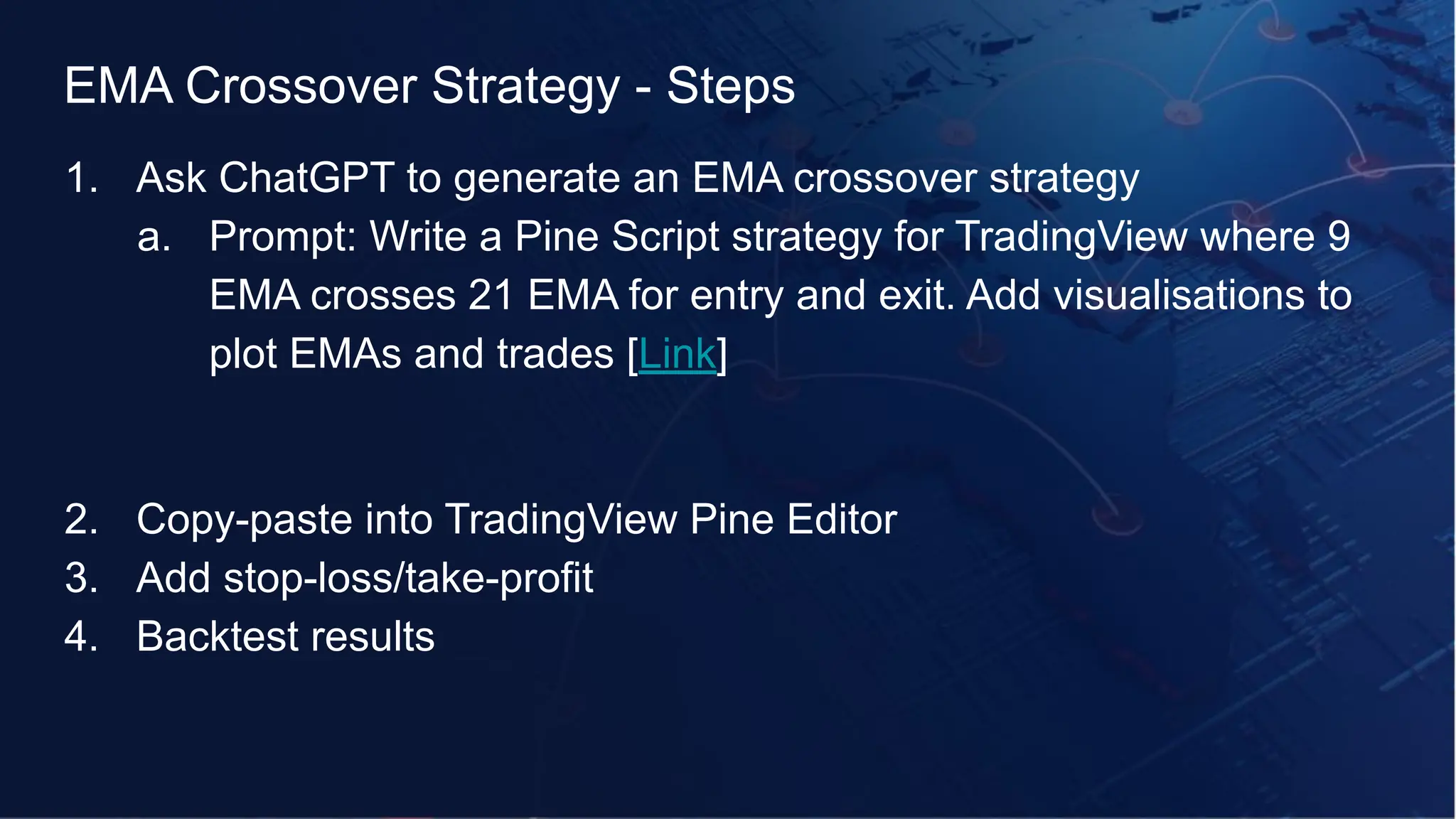 EMA Crossover Strategy - Steps

1. Ask ChatGPT to generate an EMA crossover strategy
   a. Prompt: Write a Pine Script strategy for TradingView where 9 EMA crosses 21 EMA for entry and exit. Add visualisations to plot EMAs and trades [Link]

2. Copy-paste into TradingView Pine Editor
3. Add stop-loss/take-profit
4. Backtest results